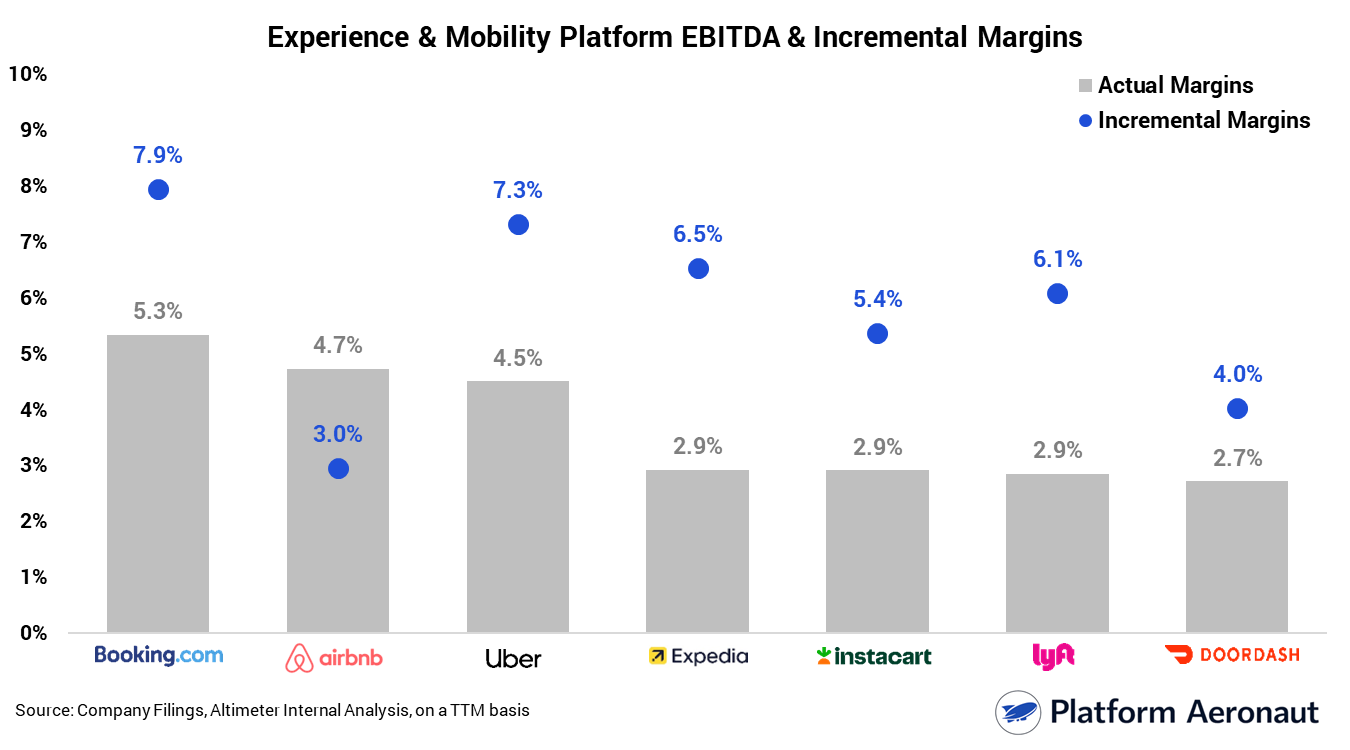 Experience & Mobility Platform EBITDA & Incremental Margins

Actual Margins
Incremental Margins

10%
9%
8%
7%
6%
5%
4%
3%
2%
1%
0%

7.9%
5.3%
4.7%
3.0%
7.3%
4.5%
6.5%
2.9%
5.4%
2.9%
6.1%
2.9%
4.0%
2.7%

Booking.com
airbnb
Uber
Expedia
instacart
lyft
DOORDASH

Source: Company Filings, Altimeter Internal Analysis, on a TTM basis

Platform Aeronaut